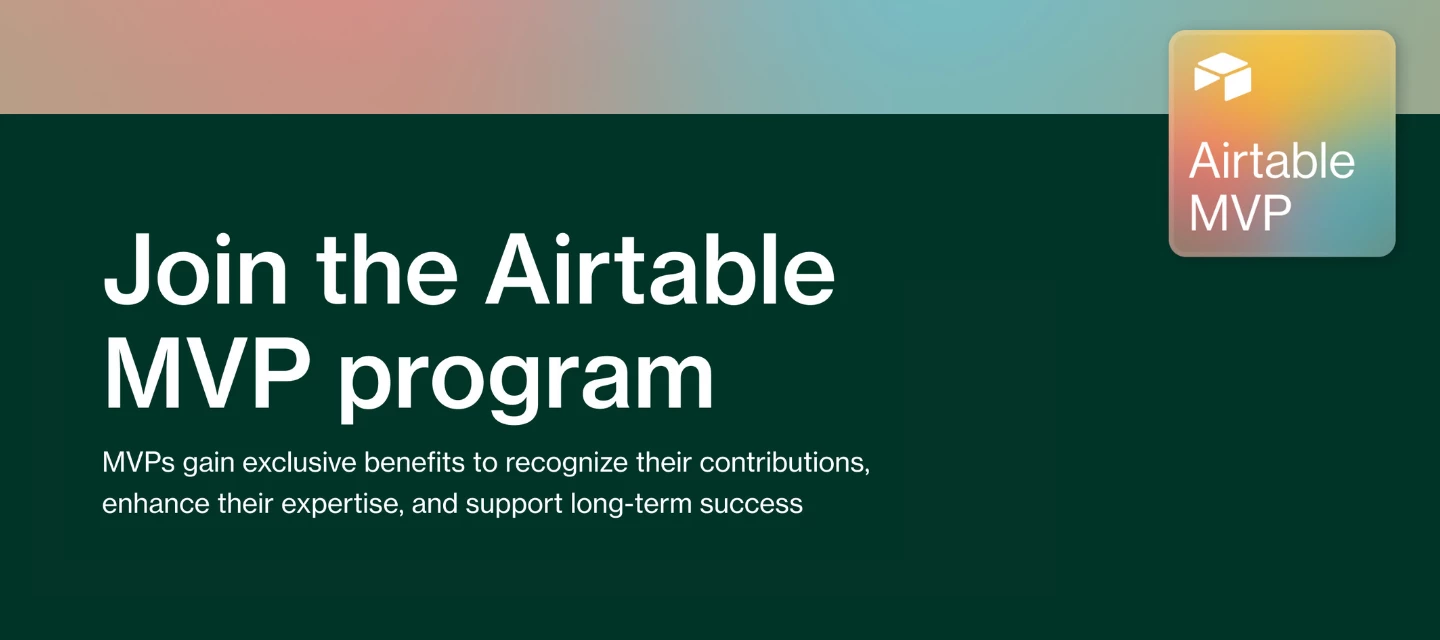 Airtable MVP

Join the Airtable MVP program

MVPs gain exclusive benefits to recognize their contributions, enhance their expertise, and support long-term success